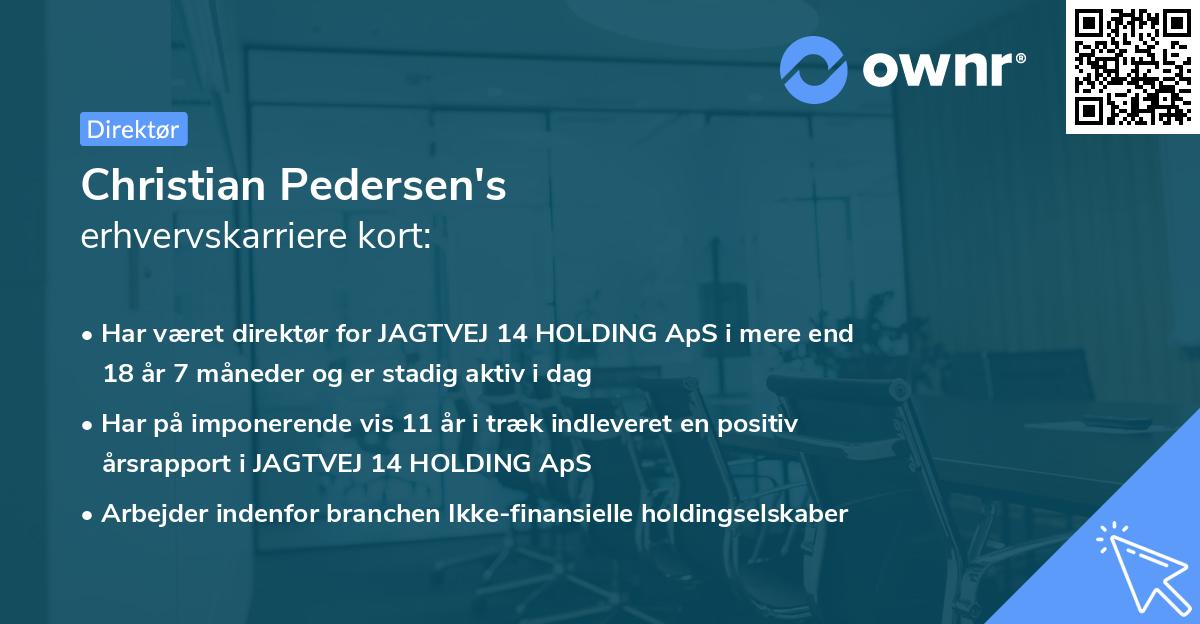 ownr®

Direktør

Christian Pedersen's
erhvervskarriere kort:

• Har været direktør for JAGTVEJ 14 HOLDING ApS i mere end 18 år 7 måneder og er stadig aktiv i dag

• Har på imponerende vis 11 år i træk indleveret en positiv årsrapport i JAGTVEJ 14 HOLDING ApS

• Arbejder indenfor branchen Ikke-finansielle holdingselskaber